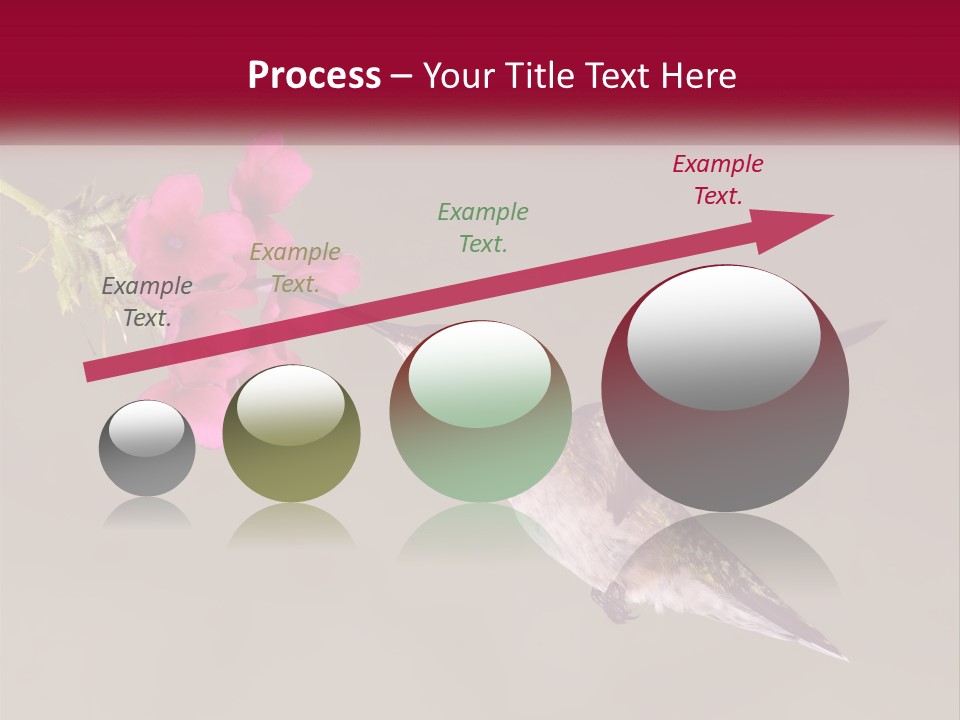 Process – Your Title Text Here

Example Text.

Example Text.

Example Text.

Example Text.